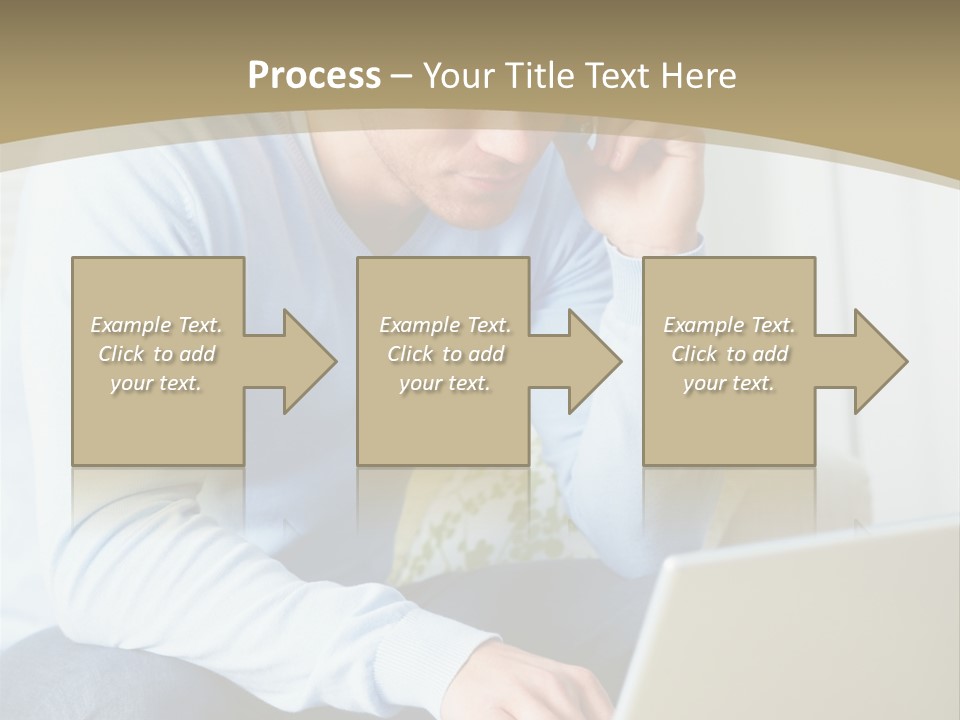 Process – Your Title Text Here

Example Text. Click to add your text.

Example Text. Click to add your text.

Example Text. Click to add your text.